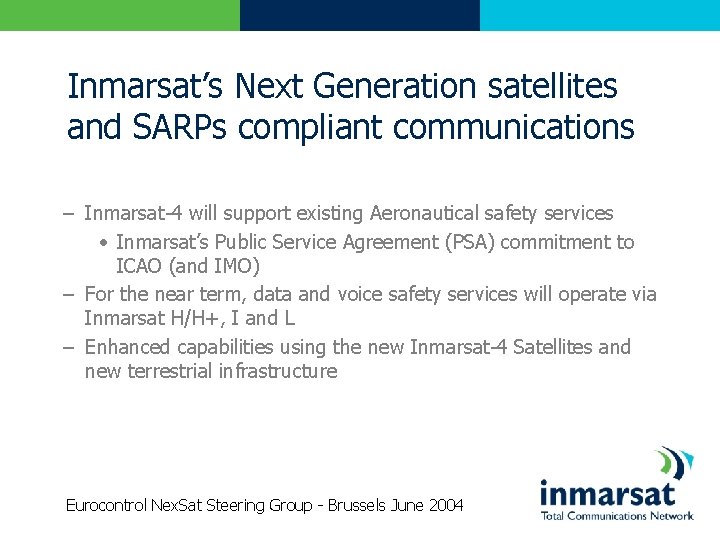 Inmarsat's Next Generation satellites and SARPs compliant communications

– Inmarsat-4 will support existing Aeronautical safety services
• Inmarsat's Public Service Agreement (PSA) commitment to ICAO (and IMO)
– For the near term, data and voice safety services will operate via Inmarsat H/H+, I and L
– Enhanced capabilities using the new Inmarsat-4 Satellites and new terrestrial infrastructure

Eurocontrol NexSat Steering Group - Brussels June 2004

inmarsat
Total Communications Network